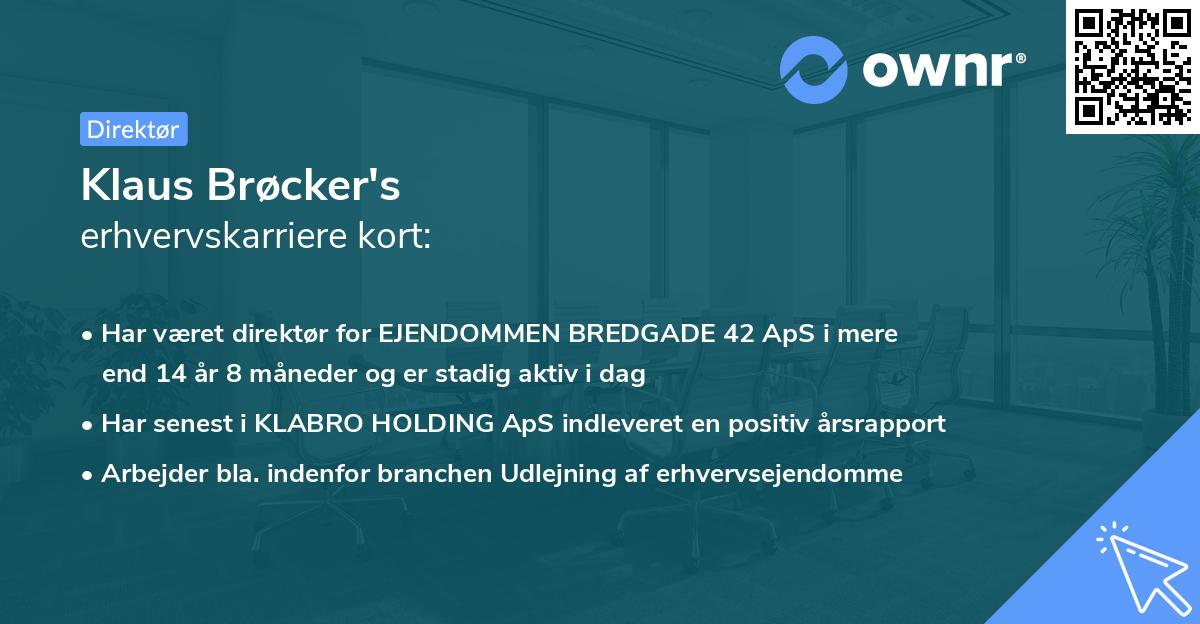 ownr®

Direktør

Klaus Brøcker's
erhvervskarriere kort:

• Har været direktør for EJENDOMMEN BREDGADE 42 ApS i mere end 14 år 8 måneder og er stadig aktiv i dag

• Har senest i KLABRO HOLDING ApS indleveret en positiv årsrapport

• Arbejder bla. indenfor branchen Udlejning af erhvervsejendomme